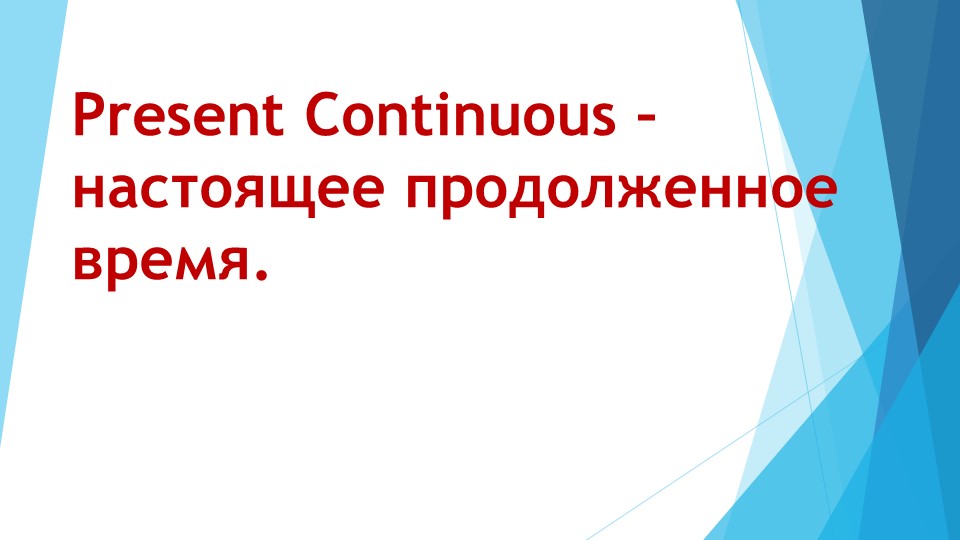 Present Continuous – настоящее продолженное время.